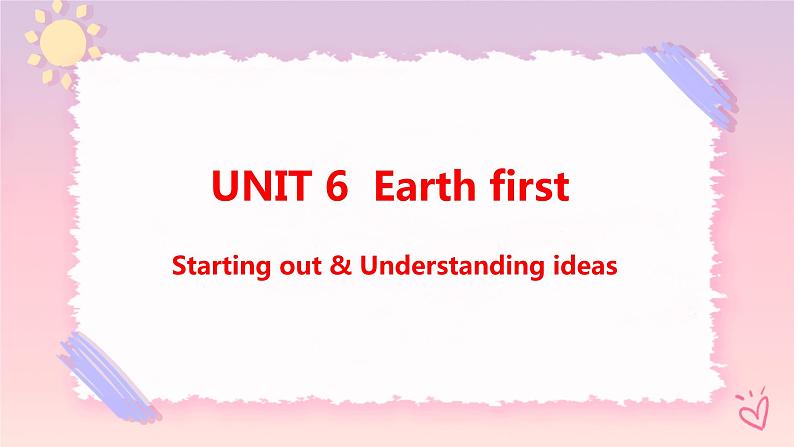 UNIT 6 Earth first

Starting out & Understanding ideas